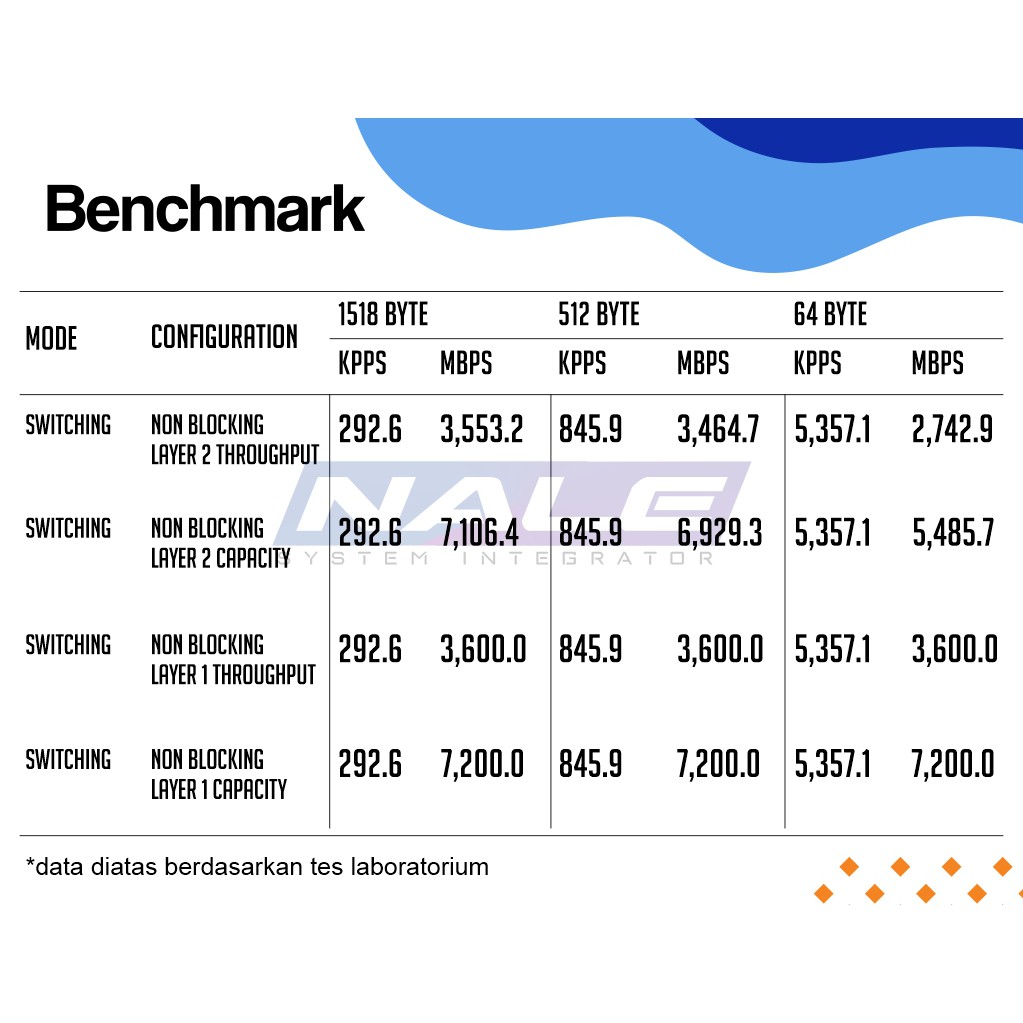 Benchmark

| MODE | CONFIGURATION | 1518 BYTE KPPS | 1518 BYTE MBPS | 512 BYTE KPPS | 512 BYTE MBPS | 64 BYTE KPPS | 64 BYTE MBPS |
|---|---|---|---|---|---|---|---|
| SWITCHING | NON BLOCKING LAYER 2 THROUGHPUT | 292.6 | 3,553.2 | 845.9 | 3,464.7 | 5,357.1 | 2,742.9 |
| SWITCHING | NON BLOCKING LAYER 2 CAPACITY | 292.6 | 7,106.4 | 845.9 | 6,929.3 | 5,357.1 | 5,485.7 |
| SWITCHING | NON BLOCKING LAYER 1 THROUGHPUT | 292.6 | 3,600.0 | 845.9 | 3,600.0 | 5,357.1 | 3,600.0 |
| SWITCHING | NON BLOCKING LAYER 1 CAPACITY | 292.6 | 7,200.0 | 845.9 | 7,200.0 | 5,357.1 | 7,200.0 |

NALE
SYSTEM INTEGRATOR

*data diatas berdasarkan tes laboratorium